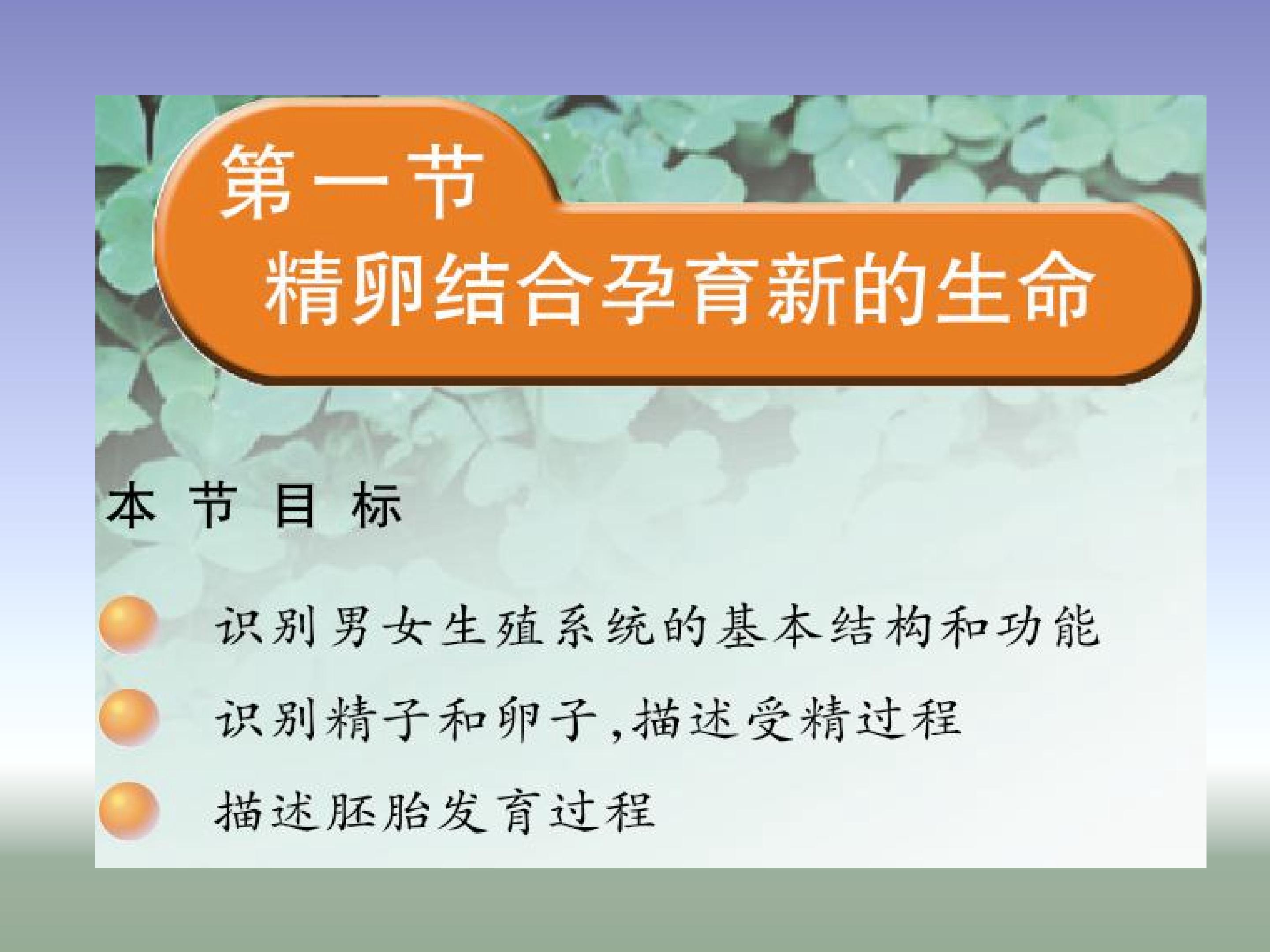 第一节
精卵结合孕育新的生命

本节目标

• 识别男女生殖系统的基本结构和功能
• 识别精子和卵子,描述受精过程
• 描述胚胎发育过程